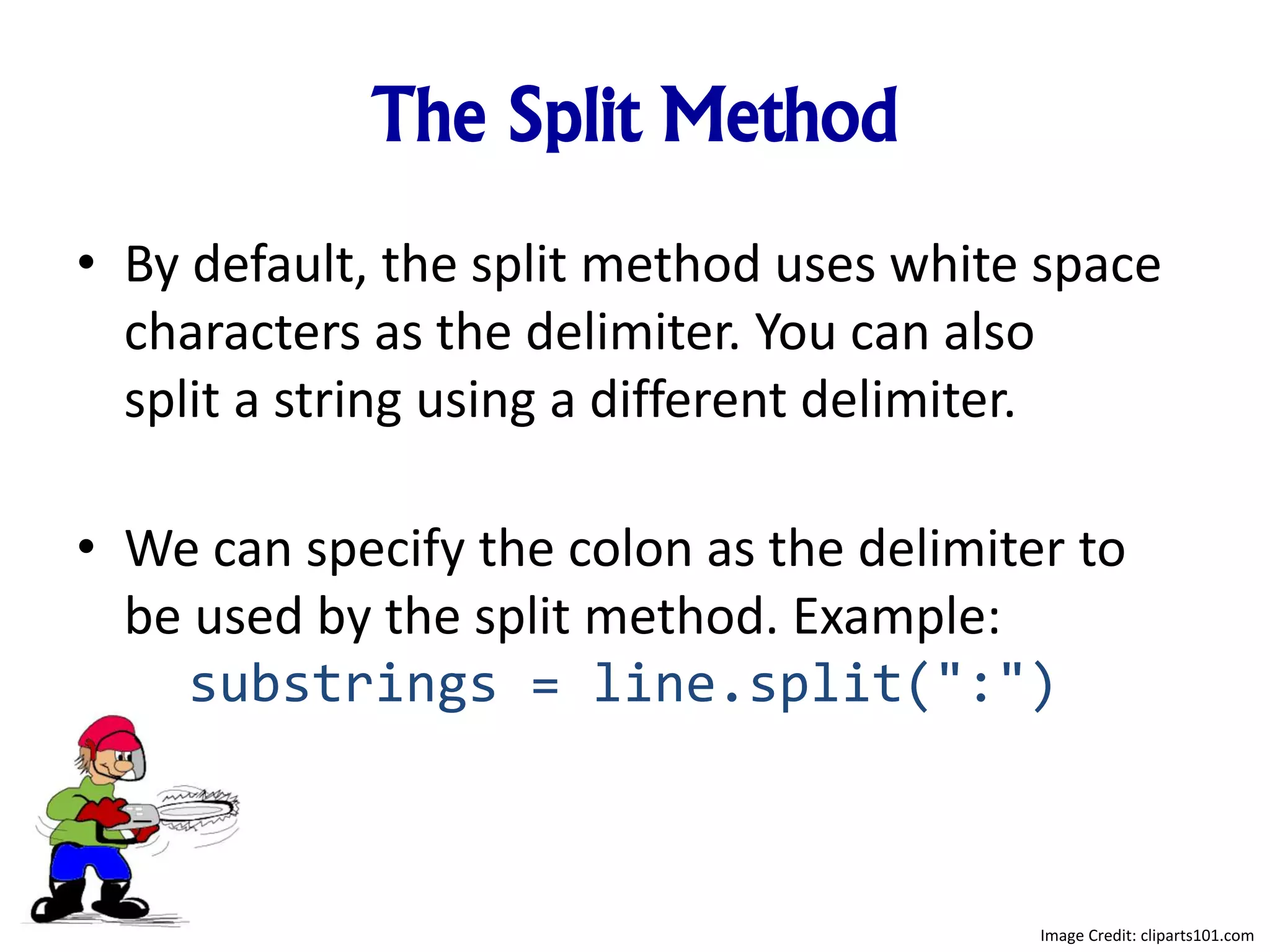 The Split Method

• By default, the split method uses white space characters as the delimiter. You can also split a string using a different delimiter.

• We can specify the colon as the delimiter to be used by the split method. Example:
substrings = line.split(":")

Image Credit: cliparts101.com